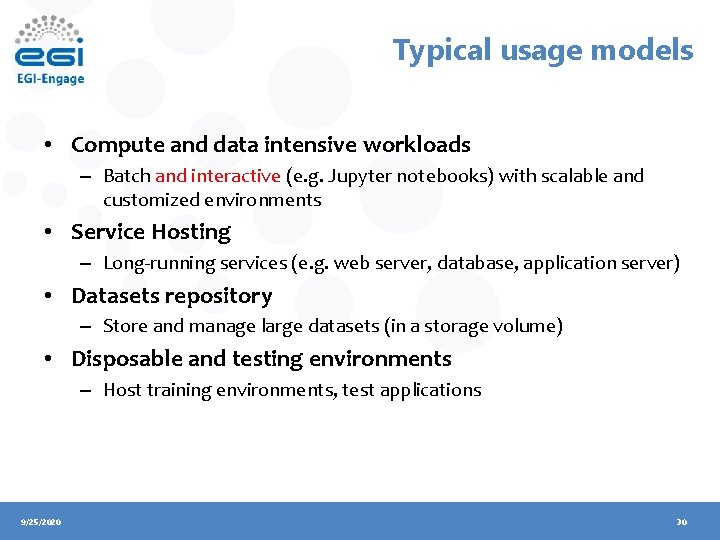 egi
EGI-Engage

Typical usage models

• Compute and data intensive workloads
– Batch and interactive (e.g. Jupyter notebooks) with scalable and customized environments
• Service Hosting
– Long-running services (e.g. web server, database, application server)
• Datasets repository
– Store and manage large datasets (in a storage volume)
• Disposable and testing environments
– Host training environments, test applications

9/25/2020
30